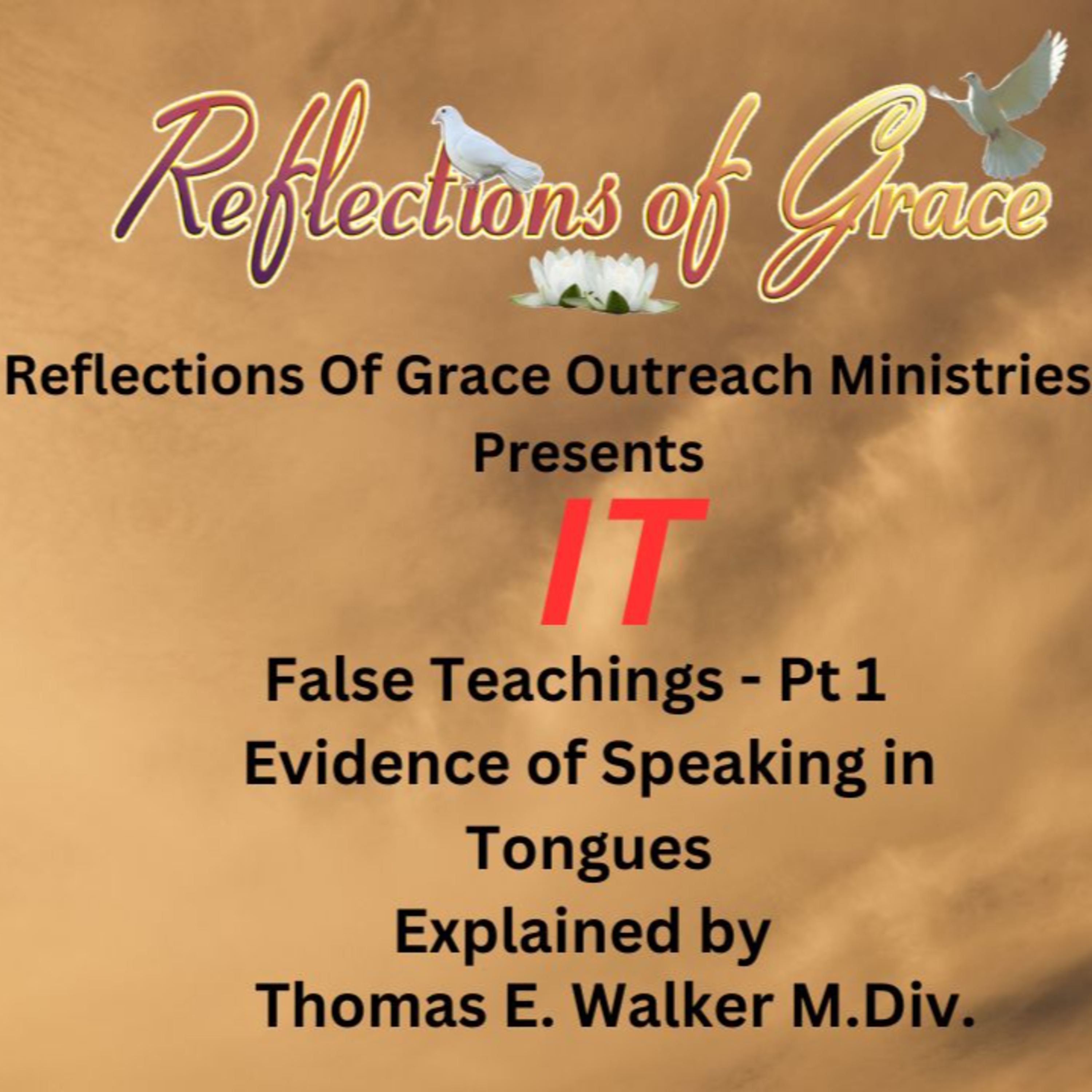 Reflections of Grace

Reflections Of Grace Outreach Ministries Presents

IT

False Teachings - Pt 1

Evidence of Speaking in Tongues

Explained by

Thomas E. Walker M.Div.